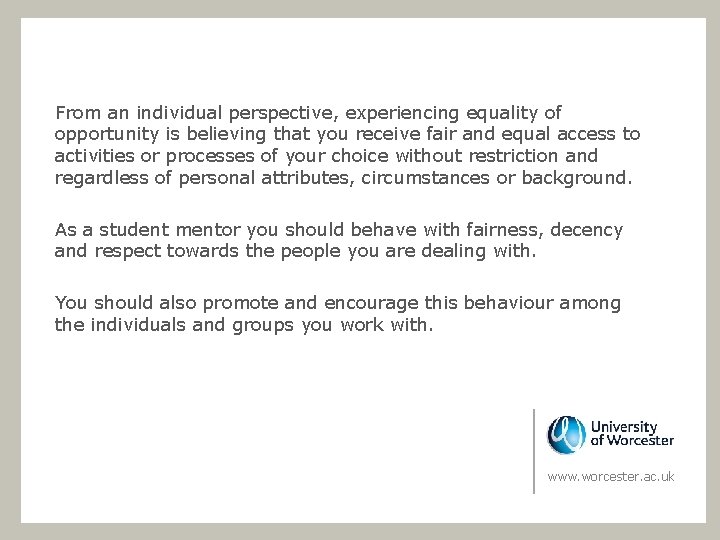 From an individual perspective, experiencing equality of opportunity is believing that you receive fair and equal access to activities or processes of your choice without restriction and regardless of personal attributes, circumstances or background.

As a student mentor you should behave with fairness, decency and respect towards the people you are dealing with.

You should also promote and encourage this behaviour among the individuals and groups you work with.

University of Worcester

www.worcester.ac.uk